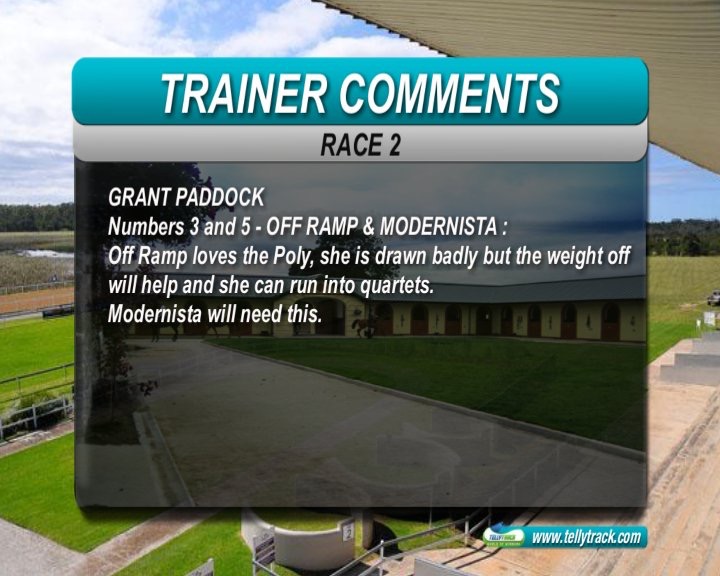 TRAINER COMMENTS

RACE 2

GRANT PADDOCK
Numbers 3 and 5 - OFF RAMP & MODERNISTA :
Off Ramp loves the Poly, she is drawn badly but the weight off will help and she can run into quartets.
Modernista will need this.

2

TELLYTRACK

www.tellytrack.com